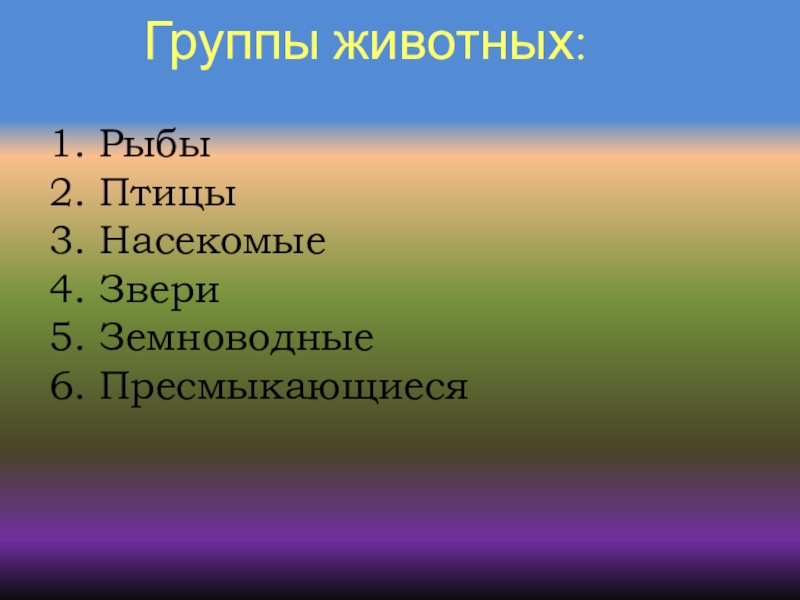 Группы животных:

1. Рыбы
2. Птицы
3. Насекомые
4. Звери
5. Земноводные
6. Пресмыкающиеся